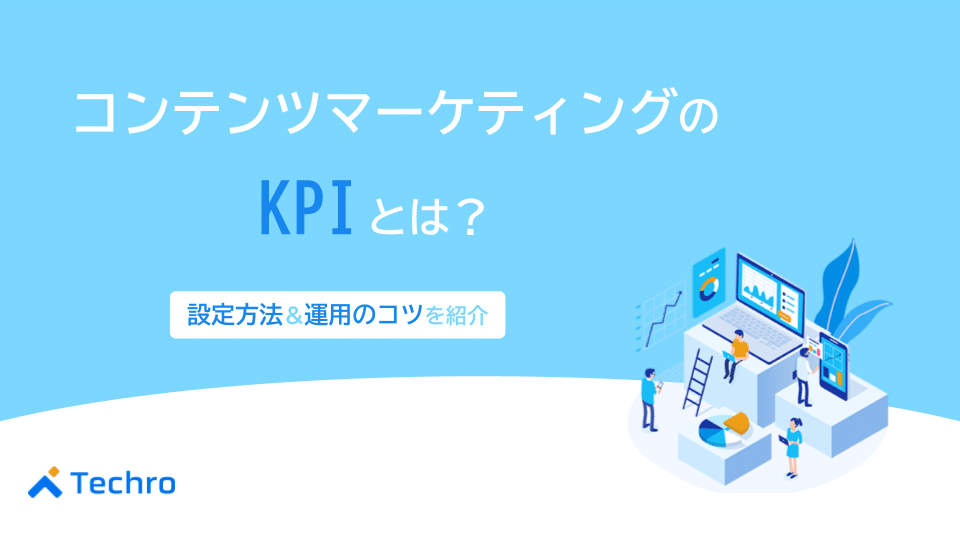 コンテンツマーケティングの

KPIとは？

設定方法&運用のコツを紹介

Techro